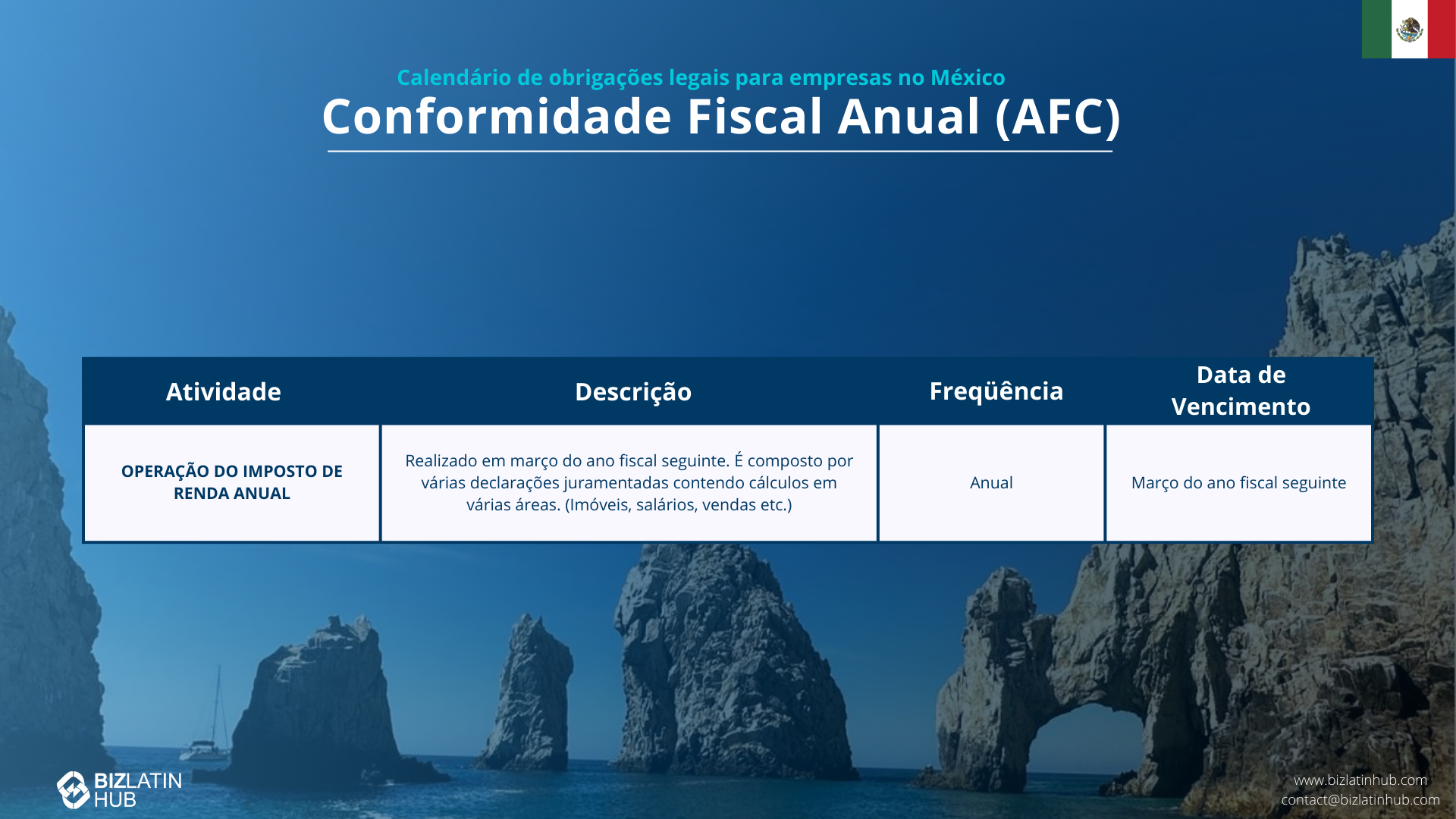 Calendário de obrigações legais para empresas no México
Conformidade Fiscal Anual (AFC)

| Atividade | Descrição | Freqüência | Data de Vencimento |
|---|---|---|---|
| OPERAÇÃO DO IMPOSTO DE RENDA ANUAL | Realizado em março do ano fiscal seguinte. É composto por várias declarações juramentadas contendo cálculos em várias áreas. (Imóveis, salários, vendas etc.) | Anual | Março do ano fiscal seguinte |

BIZLATIN HUB

www.bizlatinhub.com
contact@bizlatinhub.com